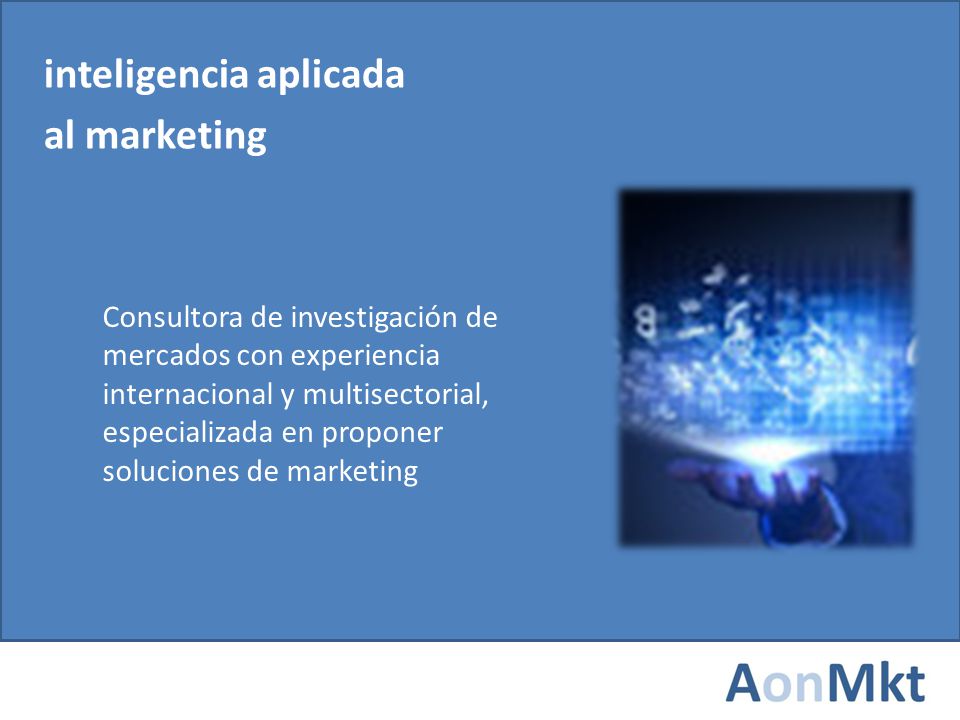 inteligencia aplicada
al marketing

Consultora de investigación de mercados con experiencia internacional y multisectorial, especializada en proponer soluciones de marketing

AonMkt